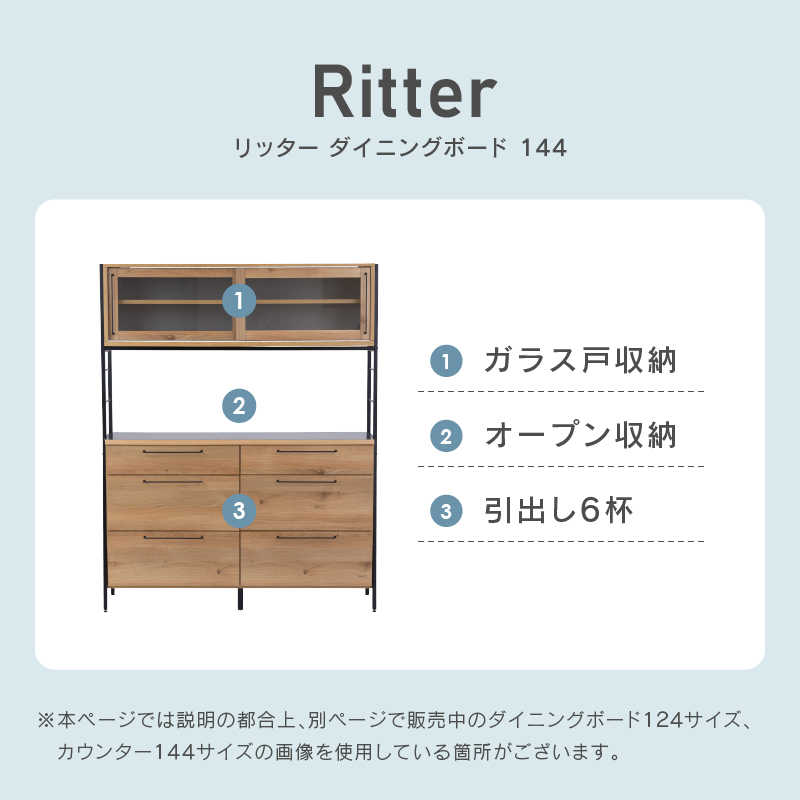 Ritter
リッター ダイニングボード 144

1
2
3

1 ガラス戸収納
2 オープン収納
3 引出し6杯

※本ページでは説明の都合上、別ページで販売中のダイニングボード124サイズ、カウンター144サイズの画像を使用している箇所がございます。